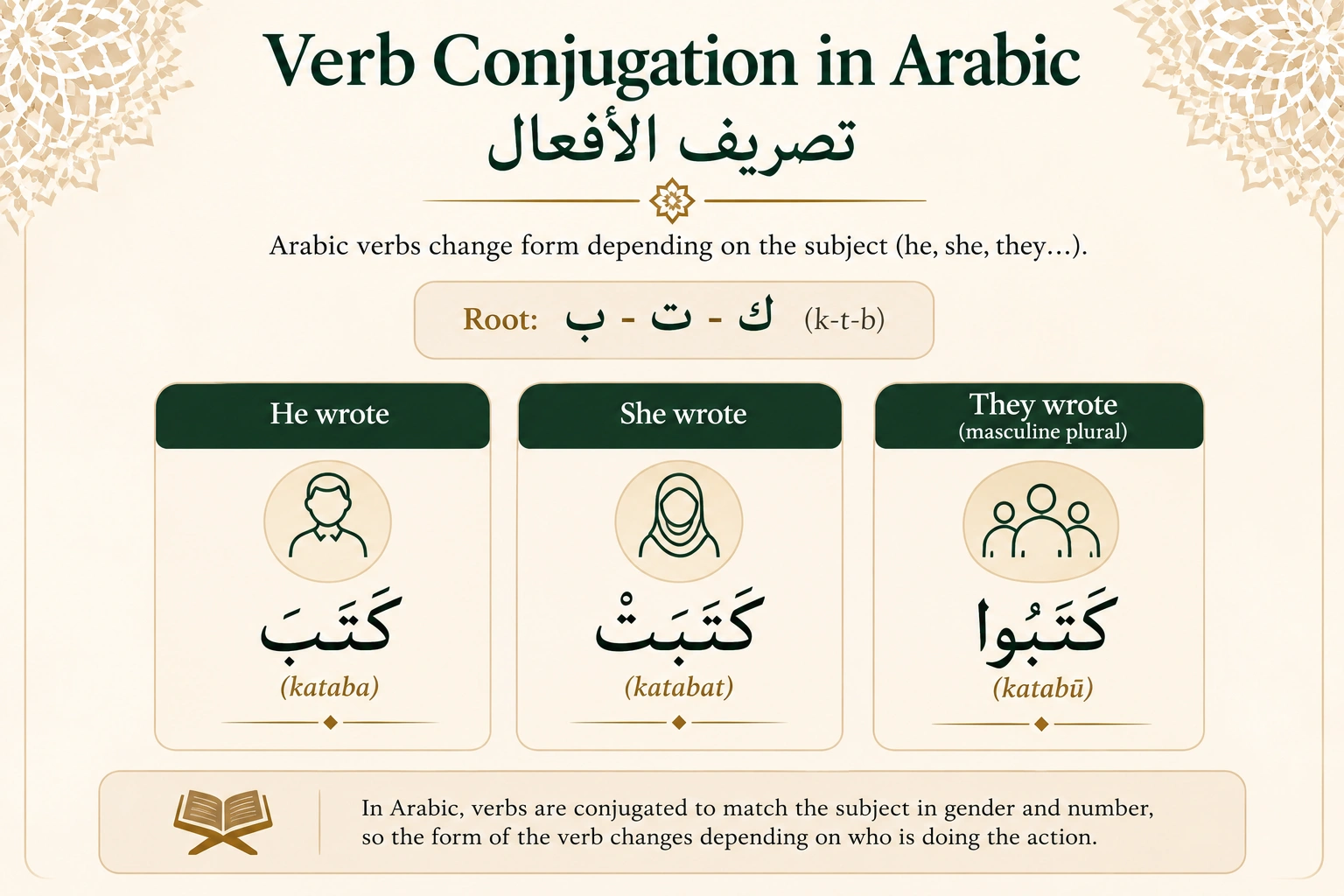 Verb Conjugation in Arabic
تصريف الأفعال

Arabic verbs change form depending on the subject (he, she, they...).

Root: ك - ت - ب (k-t-b)

He wrote

كَتَبَ
(kataba)

She wrote

كَتَبَتْ
(katabat)

They wrote
(masculine plural)

كَتَبُوا
(katabū)

In Arabic, verbs are conjugated to match the subject in gender and number, so the form of the verb changes depending on who is doing the action.